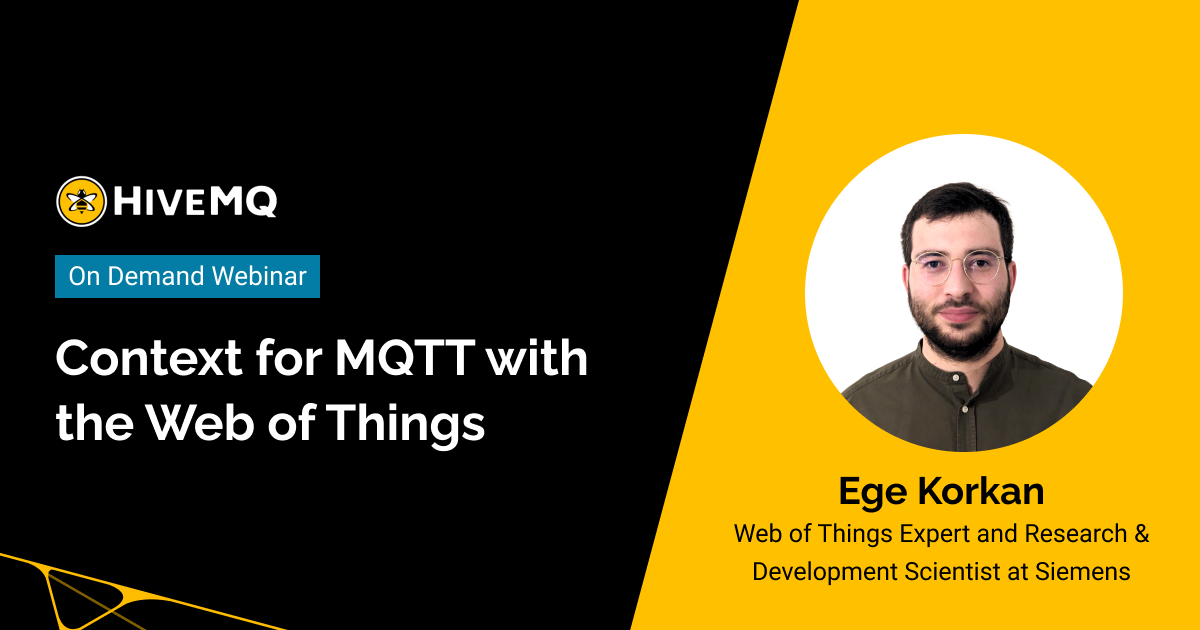 HIVEMQ

On Demand Webinar

Context for MQTT with the Web of Things

Ege Korkan
Web of Things Expert and Research & Development Scientist at Siemens